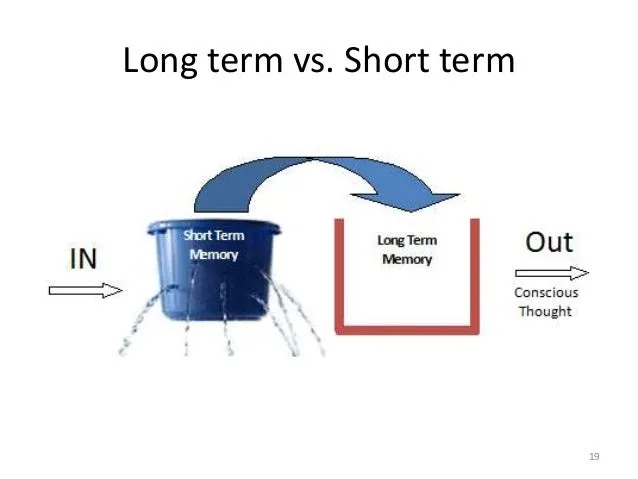 Long term vs. Short term

IN

Short Term Memory

Long Term Memory

Out

Conscious Thought

19